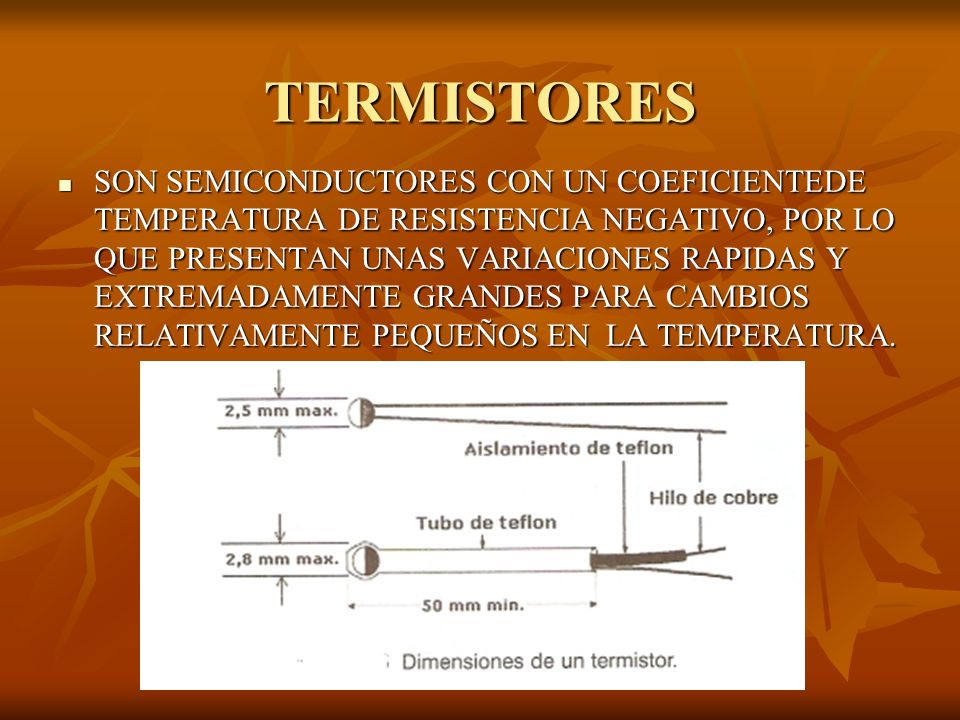 TERMISTORES

SON SEMICONDUCTORES CON UN COEFICIENTEDE TEMPERATURA DE RESISTENCIA NEGATIVO, POR LO QUE PRESENTAN UNAS VARIACIONES RAPIDAS Y EXTREMADAMENTE GRANDES PARA CAMBIOS RELATIVAMENTE PEQUEÑOS EN LA TEMPERATURA.

2,5 mm max.

Aislamiento de teflon

Hilo de cobre

Tubo de teflon

2,8 mm max.

50 mm min.

Dimensiones de un termistor.